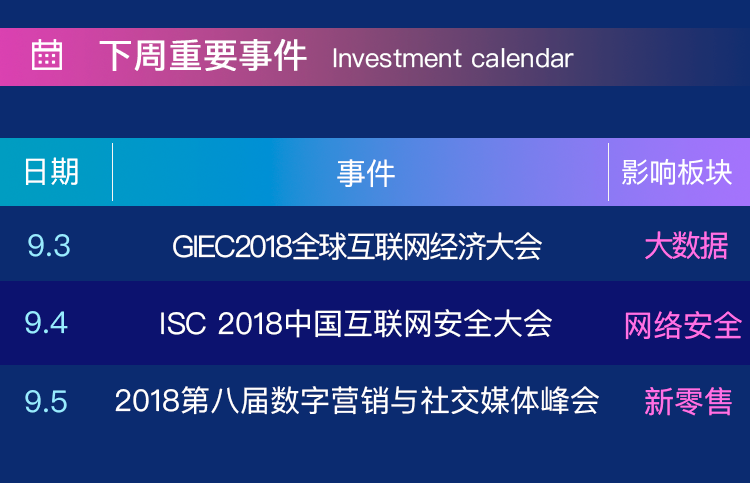 下周重要事件 Investment calendar

| 日期 | 事件 | 影响板块 |
|---|---|---|
| 9.3 | GIEC2018全球互联网经济大会 | 大数据 |
| 9.4 | ISC 2018中国互联网安全大会 | 网络安全 |
| 9.5 | 2018第八届数字营销与社交媒体峰会 | 新零售 |